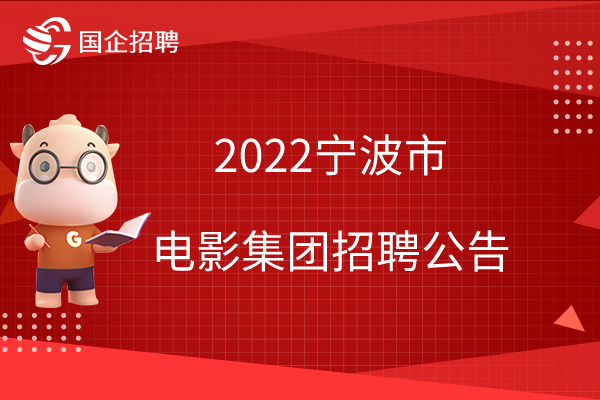 国企招聘

G

2022宁波市

电影集团招聘公告